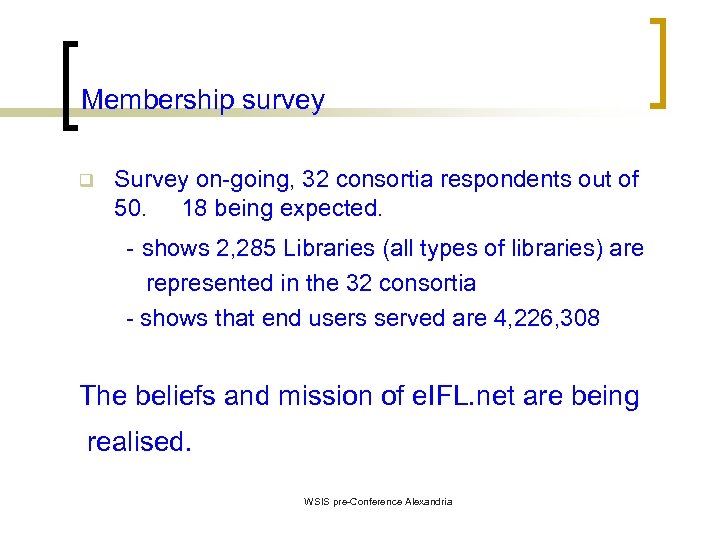 Membership survey

Survey on-going, 32 consortia respondents out of 50. 18 being expected.

- shows 2,285 Libraries (all types of libraries) are represented in the 32 consortia

- shows that end users served are 4,226,308

The beliefs and mission of eIFL.net are being realised.

WSIS pre-Conference Alexandria